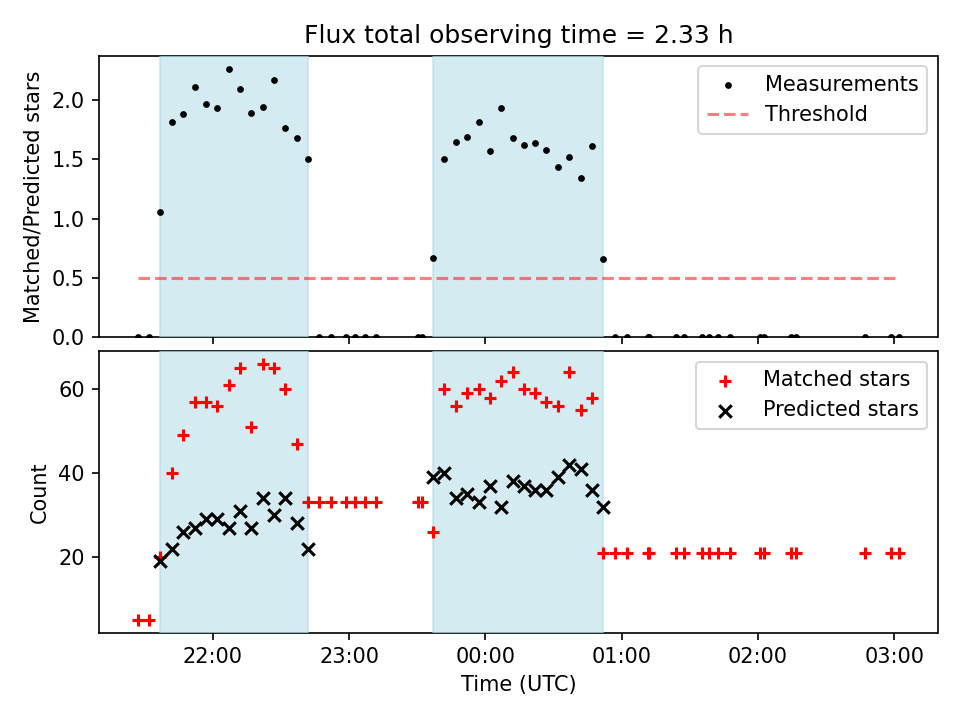 Flux total observing time = 2.33 h

Matched/Predicted stars

2.0
1.5
1.0
0.5
0.0

Measurements
Threshold

Count

60
40
20

Matched stars
Predicted stars

22:00
23:00
00:00
01:00
02:00
03:00

Time (UTC)